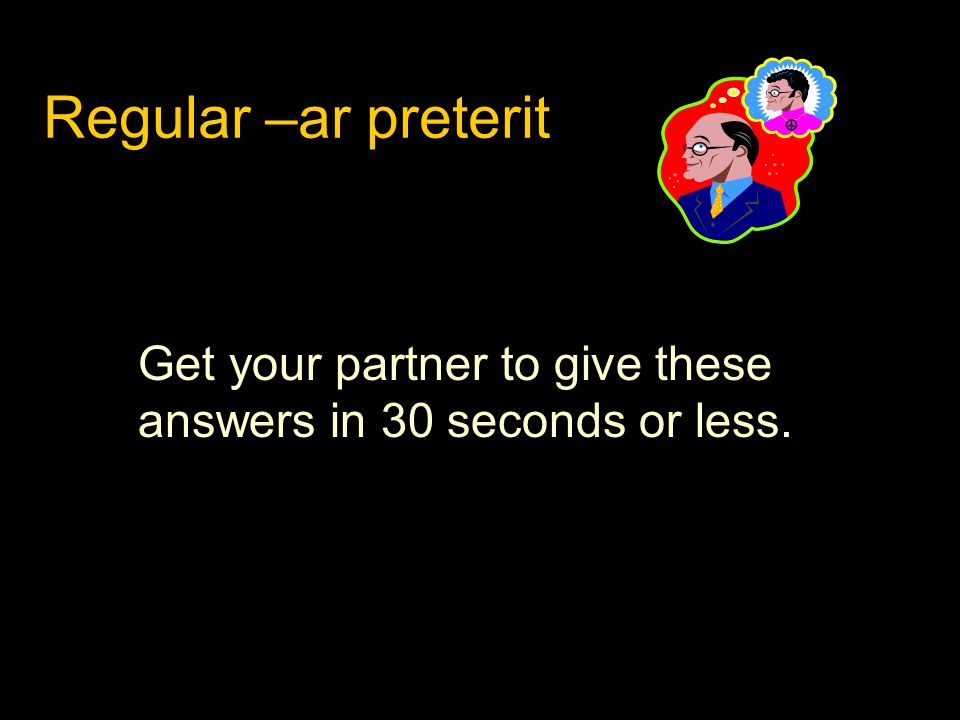 Regular –ar preterit

Get your partner to give these answers in 30 seconds or less.